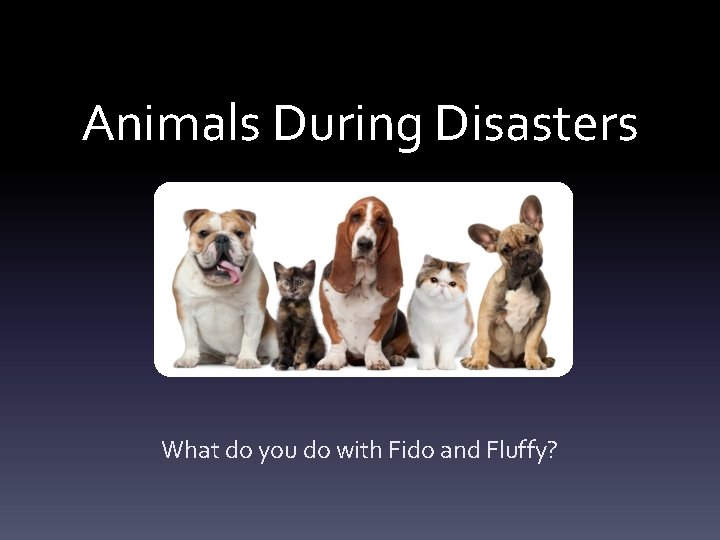 Animals During Disasters

What do you do with Fido and Fluffy?